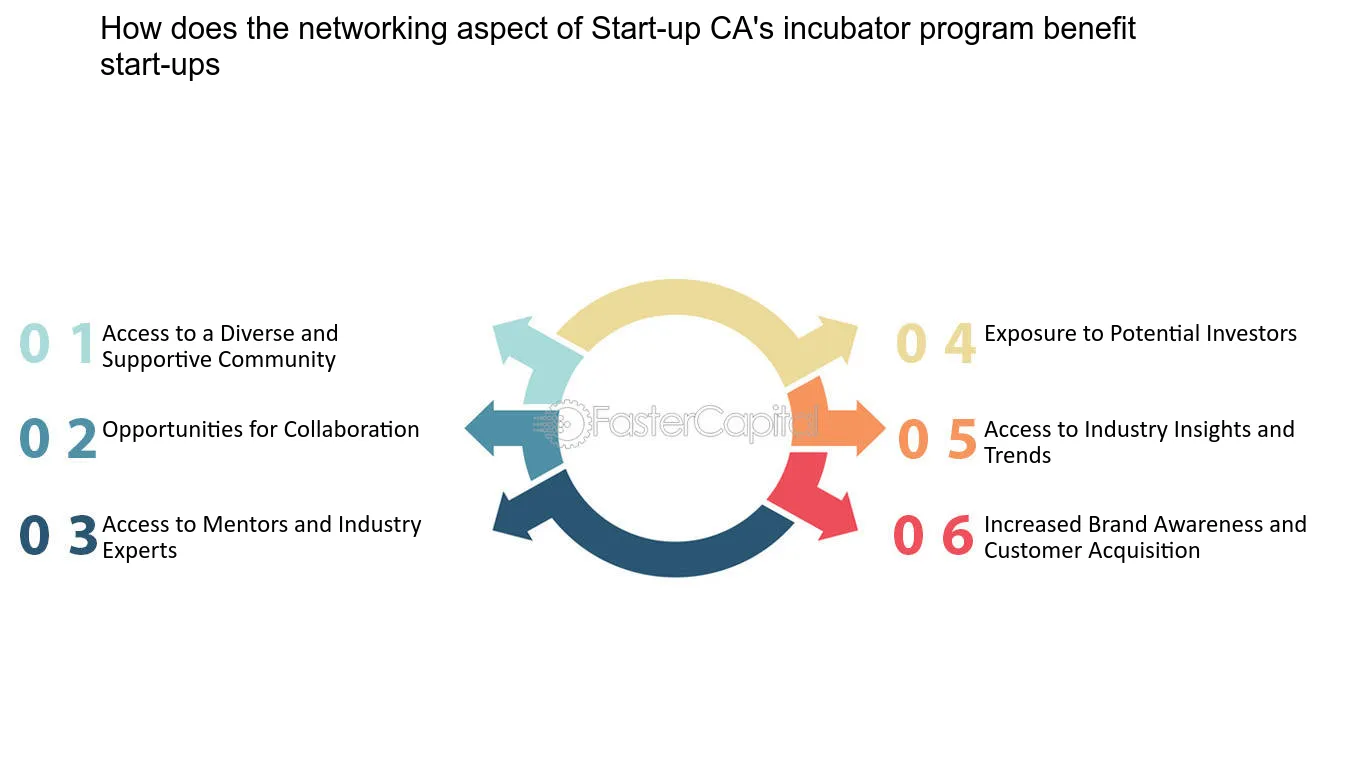 How does the networking aspect of Start-up CA's incubator program benefit start-ups

0 1 Access to a Diverse and Supportive Community

0 2 Opportunities for Collaboration

0 3 Access to Mentors and Industry Experts

FasterCapital

0 4 Exposure to Potential Investors

0 5 Access to Industry Insights and Trends

0 6 Increased Brand Awareness and Customer Acquisition